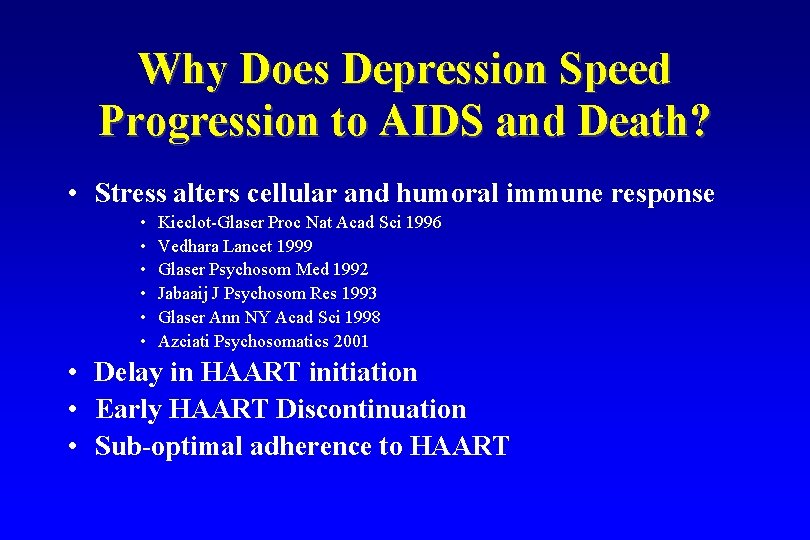 Why Does Depression Speed Progression to AIDS and Death?

• Stress alters cellular and humoral immune response
  • Kieclot-Glaser Proc Nat Acad Sci 1996
  • Vedhara Lancet 1999
  • Glaser Psychosom Med 1992
  • Jabaaij J Psychosom Res 1993
  • Glaser Ann NY Acad Sci 1998
  • Azciati Psychosomatics 2001
• Delay in HAART initiation
• Early HAART Discontinuation
• Sub-optimal adherence to HAART